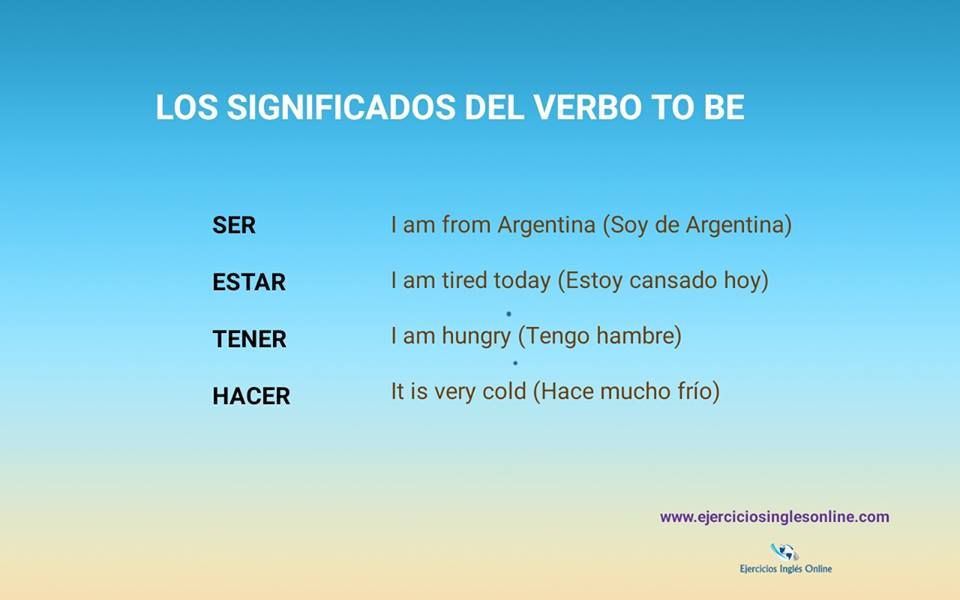 LOS SIGNIFICADOS DEL VERBO TO BE

SER	I am from Argentina (Soy de Argentina)

ESTAR	I am tired today (Estoy cansado hoy)

TENER	I am hungry (Tengo hambre)

HACER	It is very cold (Hace mucho frío)

www.ejerciciosinglesonline.com

Ejercicios Inglés Online